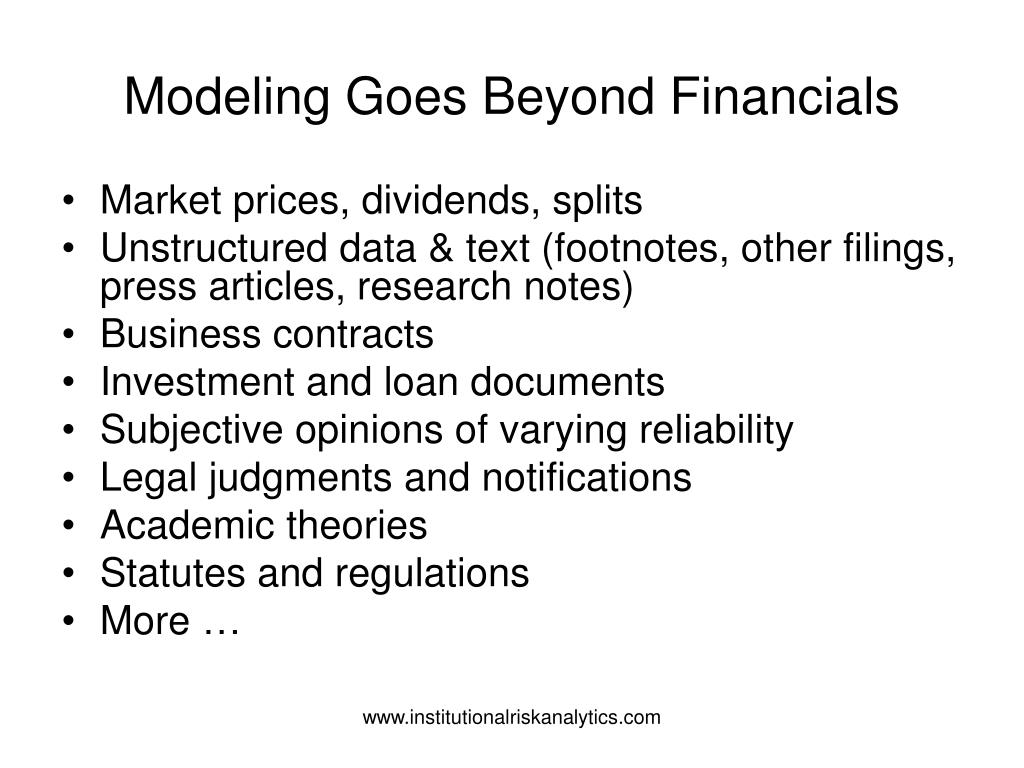 Modeling Goes Beyond Financials

• Market prices, dividends, splits
• Unstructured data & text (footnotes, other filings, press articles, research notes)
• Business contracts
• Investment and loan documents
• Subjective opinions of varying reliability
• Legal judgments and notifications
• Academic theories
• Statutes and regulations
• More …

www.institutionalriskanalytics.com